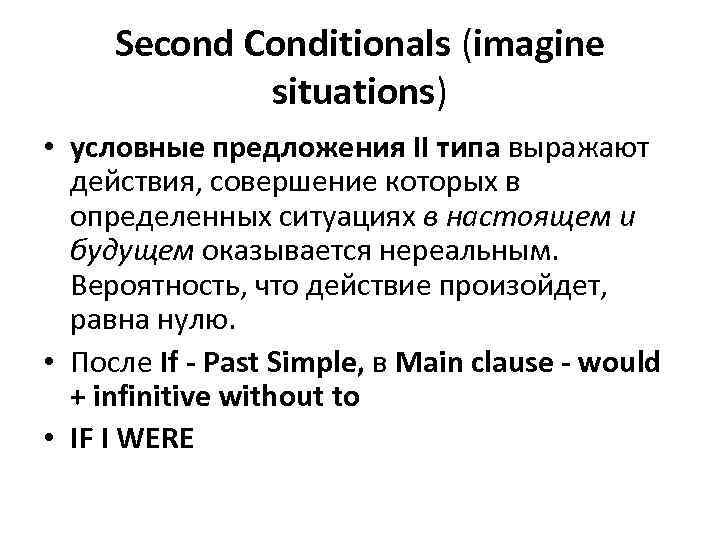 Second Conditionals (imagine situations)

• условные предложения II типа выражают действия, совершение которых в определенных ситуациях в настоящем и будущем оказывается нереальным. Вероятность, что действие произойдет, равна нулю.

• После If - Past Simple, в Main clause - would + infinitive without to

• IF I WERE